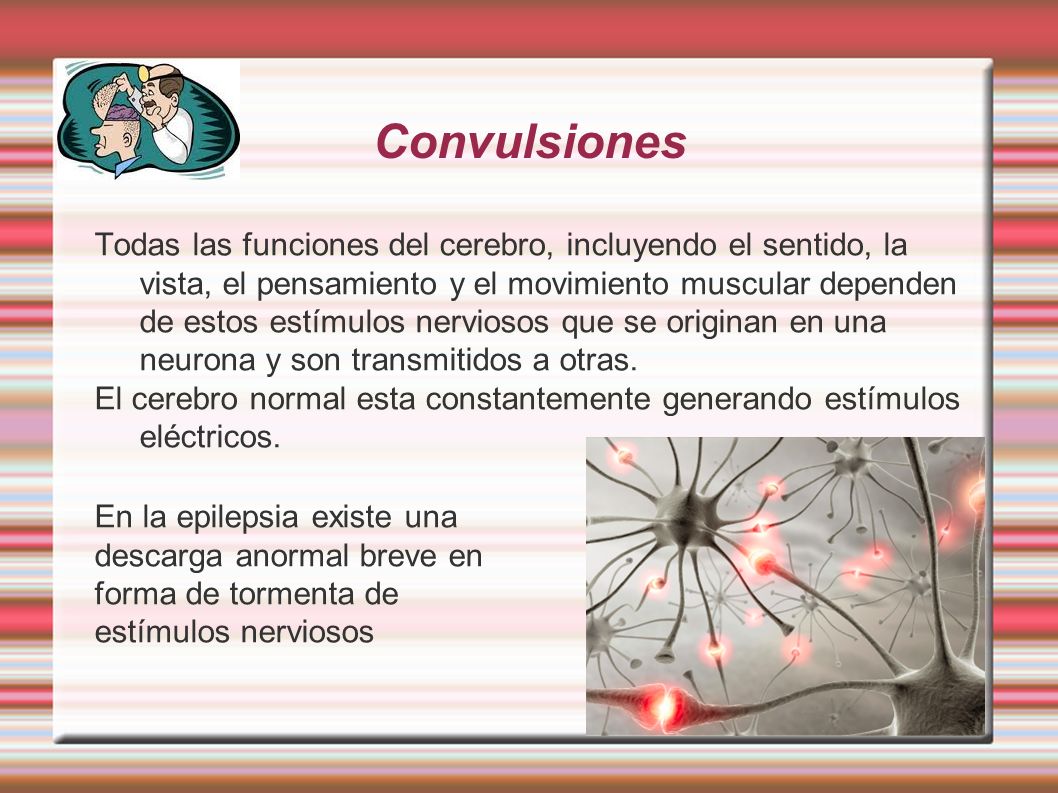 Convulsiones

Todas las funciones del cerebro, incluyendo el sentido, la vista, el pensamiento y el movimiento muscular dependen de estos estímulos nerviosos que se originan en una neurona y son transmitidos a otras.

El cerebro normal esta constantemente generando estímulos eléctricos.

En la epilepsia existe una descarga anormal breve en forma de tormenta de estímulos nerviosos